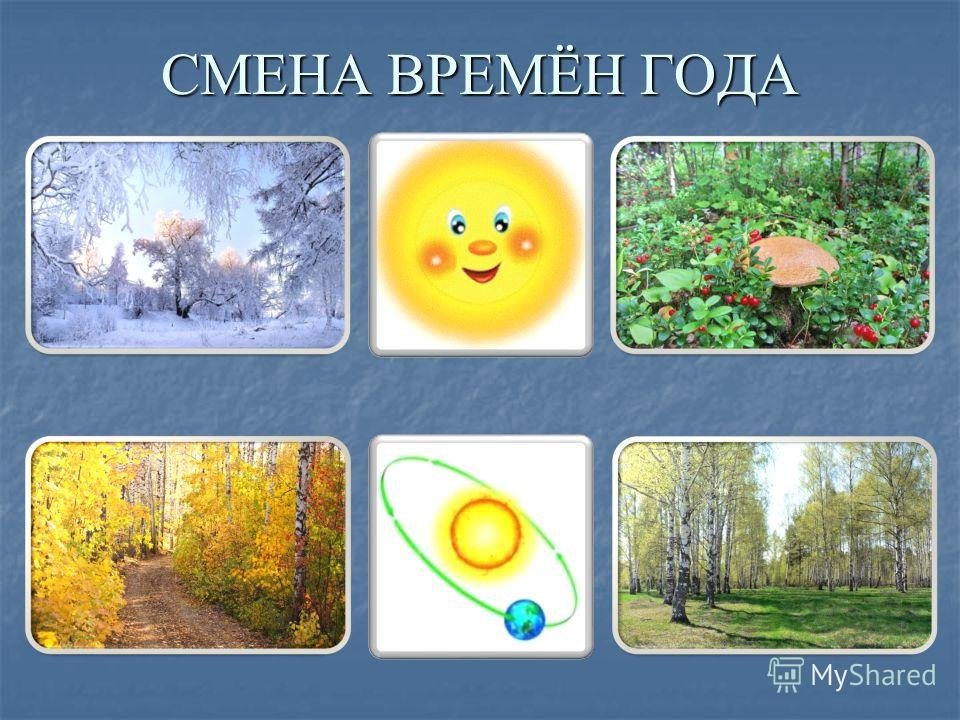 СМЕНА ВРЕМЁН ГОДА

MyShared